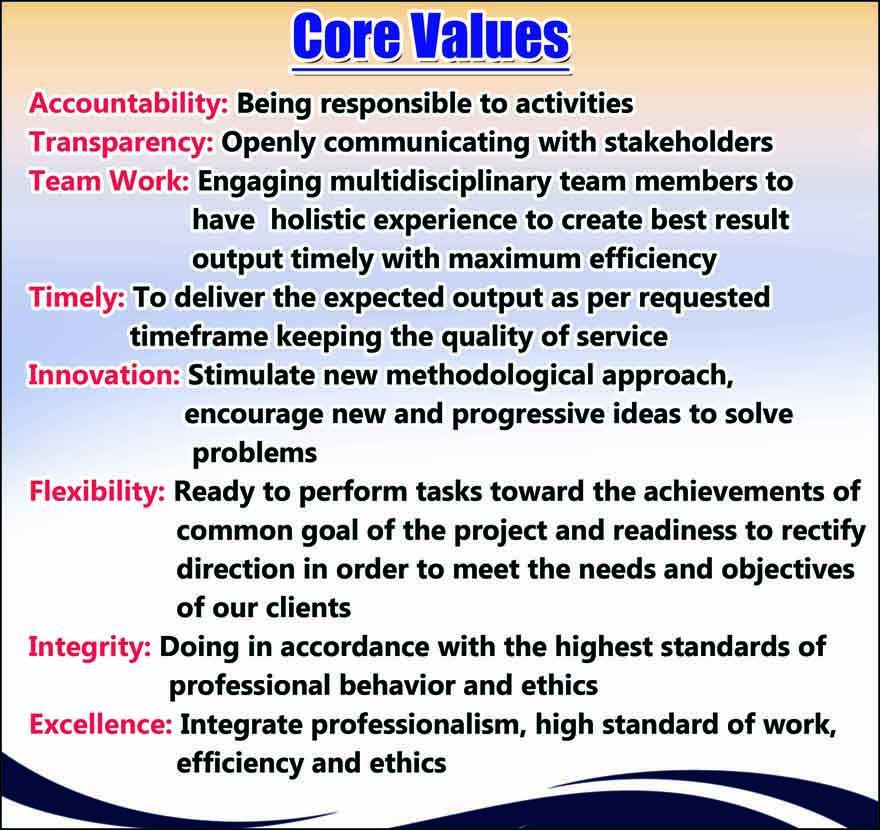 Core Values

Accountability: Being responsible to activities

Transparency: Openly communicating with stakeholders

Team Work: Engaging multidisciplinary team members to have holistic experience to create best result output timely with maximum efficiency

Timely: To deliver the expected output as per requested timeframe keeping the quality of service

Innovation: Stimulate new methodological approach, encourage new and progressive ideas to solve problems

Flexibility: Ready to perform tasks toward the achievements of common goal of the project and readiness to rectify direction in order to meet the needs and objectives of our clients

Integrity: Doing in accordance with the highest standards of professional behavior and ethics

Excellence: Integrate professionalism, high standard of work, efficiency and ethics